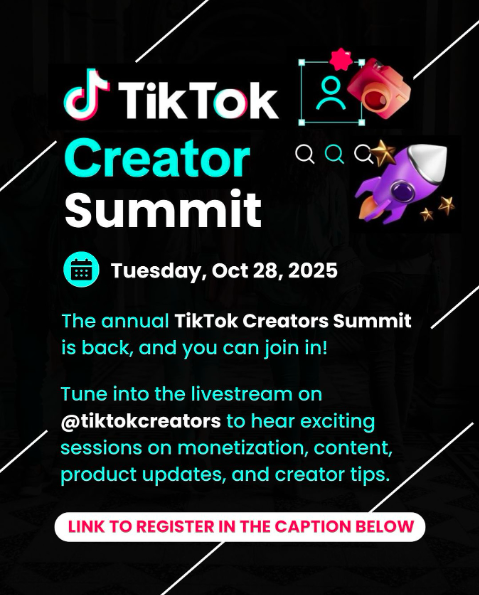 TikTok
Creator
Summit

Tuesday, Oct 28, 2025

The annual TikTok Creators Summit is back, and you can join in!

Tune into the livestream on @tiktokcreators to hear exciting sessions on monetization, content, product updates, and creator tips.

LINK TO REGISTER IN THE CAPTION BELOW